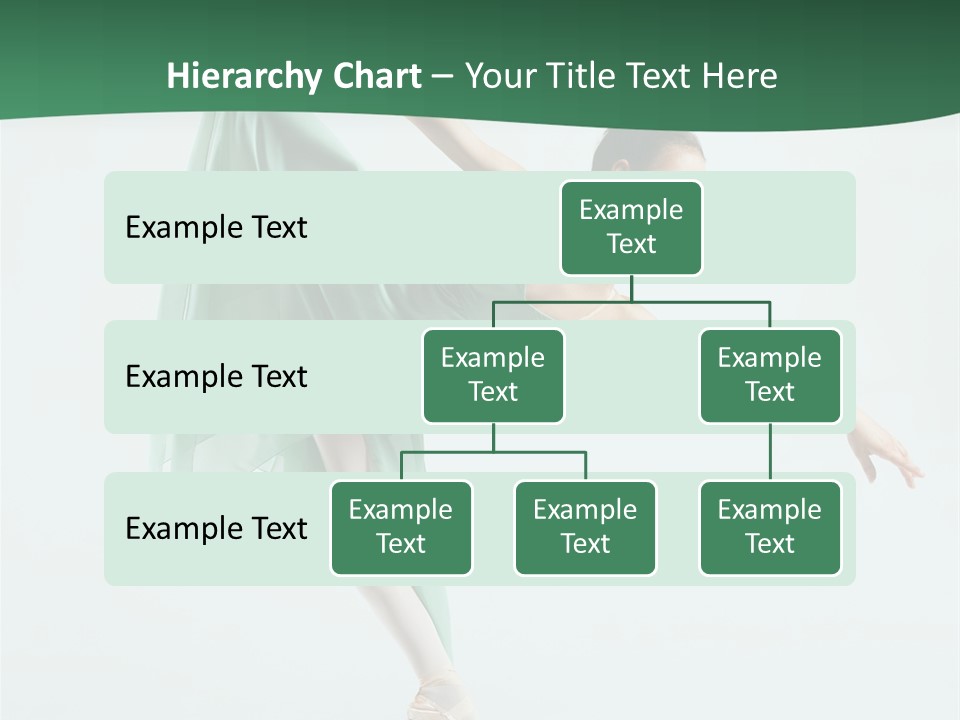 Hierarchy Chart – Your Title Text Here

Example Text

Example Text

Example Text

Example Text

Example Text

Example Text

Example Text

Example Text

Example Text